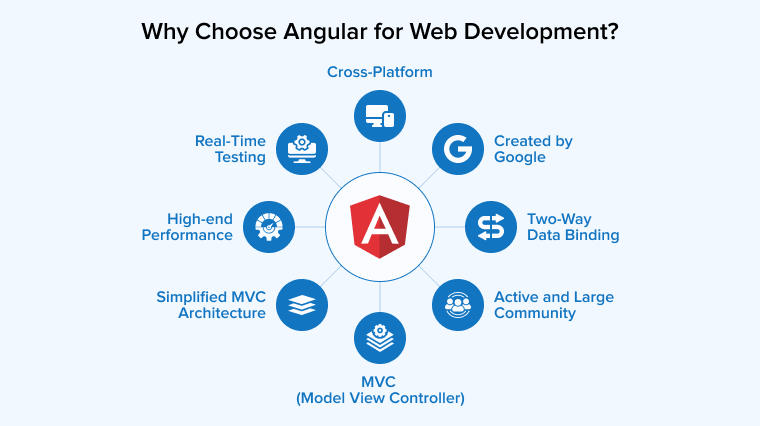 Why Choose Angular for Web Development?

Cross-Platform

Created by Google

Two-Way Data Binding

Active and Large Community

MVC (Model View Controller)

Simplified MVC Architecture

High-end Performance

Real-Time Testing

A